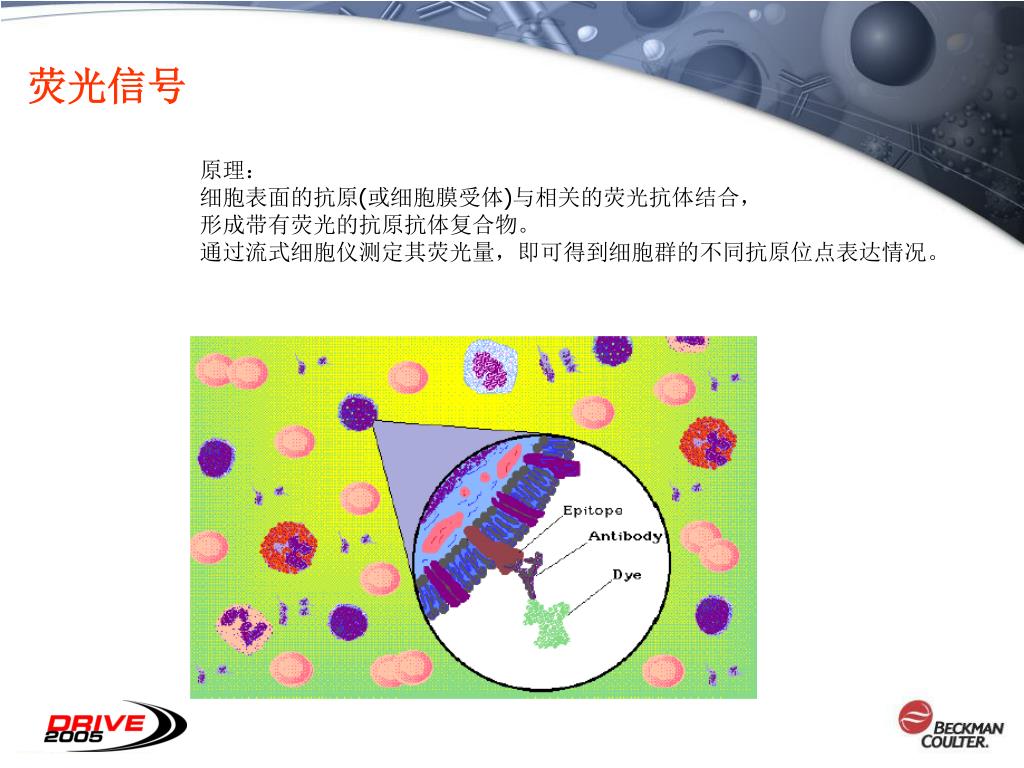 荧光信号

原理：
细胞表面的抗原(或细胞膜受体)与相关的荧光抗体结合，
形成带有荧光的抗原抗体复合物。
通过流式细胞仪测定其荧光量，即可得到细胞群的不同抗原位点表达情况。

Epitope
Antibody
Dye

DRIVE 2005

BECKMAN COULTER.